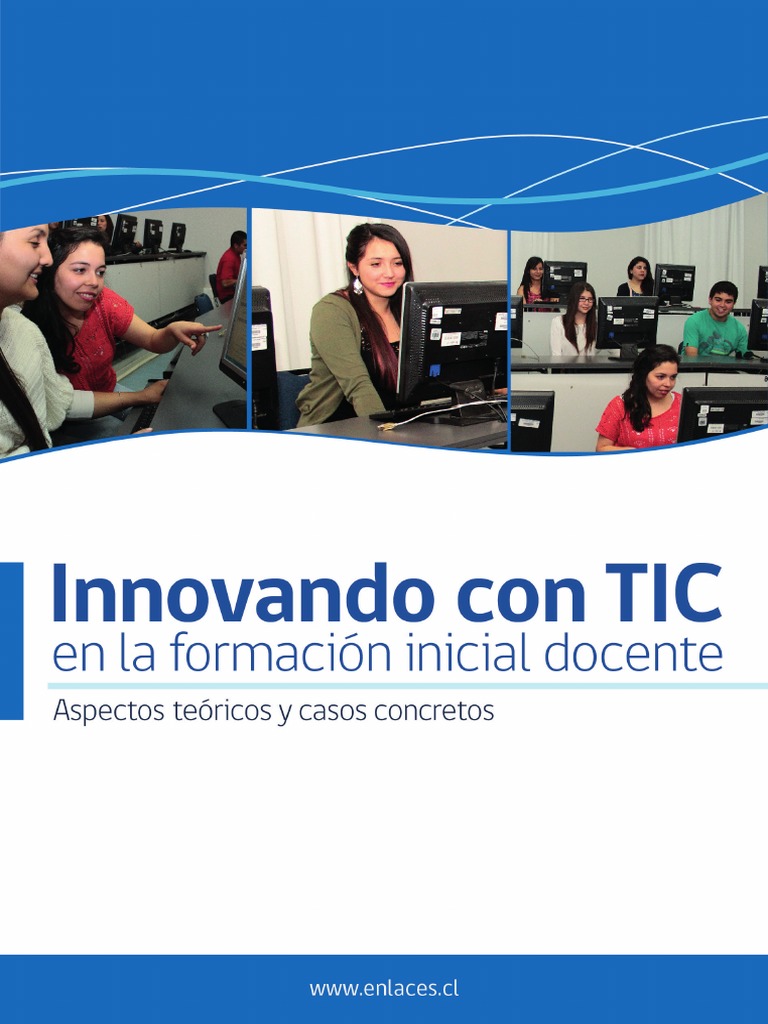 Innovando con TIC
en la formación inicial docente

Aspectos teóricos y casos concretos

www.enlaces.cl